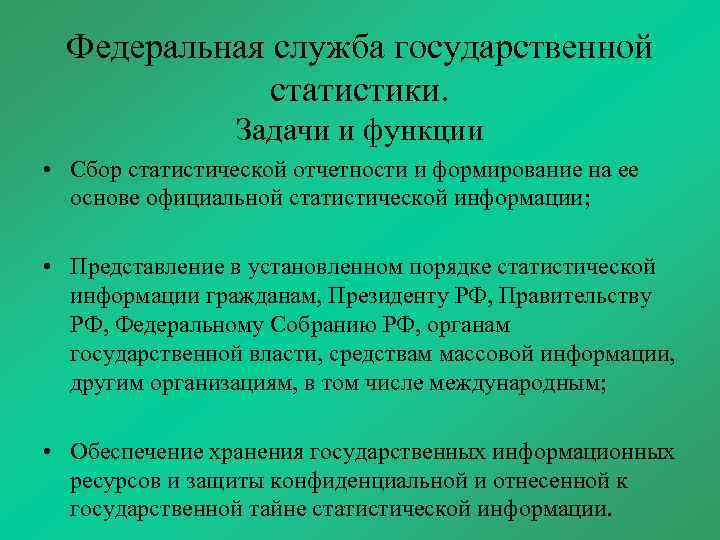 Федеральная служба государственной статистики.
Задачи и функции

• Сбор статистической отчетности и формирование на ее основе официальной статистической информации;

• Представление в установленном порядке статистической информации гражданам, Президенту РФ, Правительству РФ, Федеральному Собранию РФ, органам государственной власти, средствам массовой информации, другим организациям, в том числе международным;

• Обеспечение хранения государственных информационных ресурсов и защиты конфиденциальной и отнесенной к государственной тайне статистической информации.